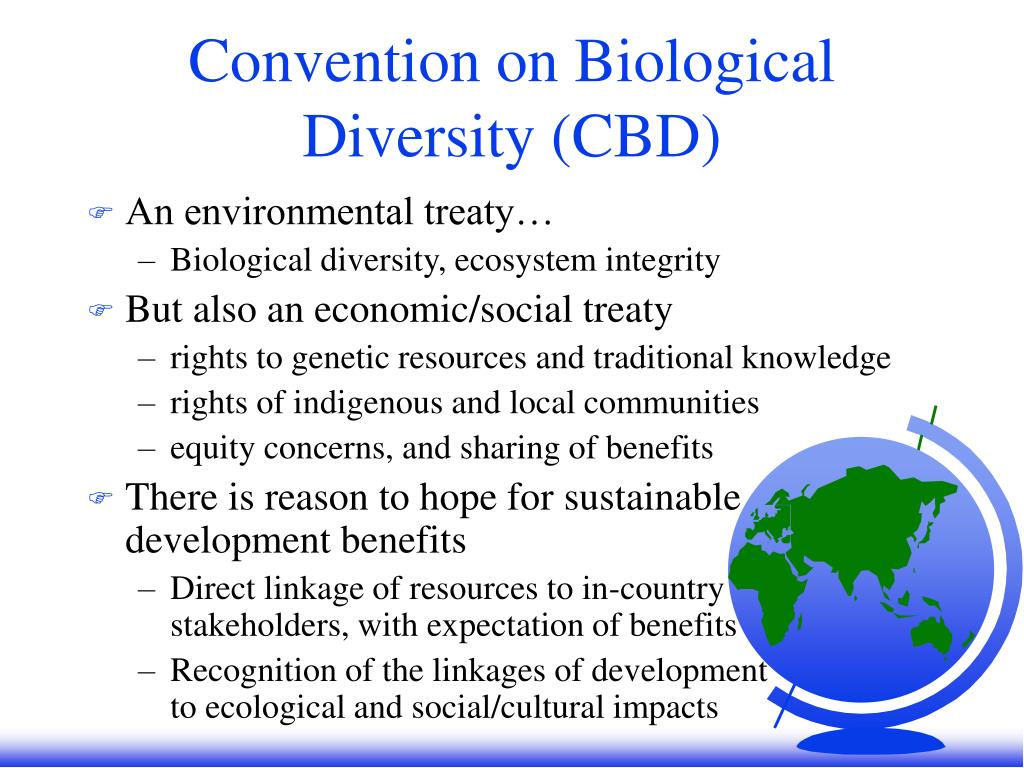 Convention on Biological Diversity (CBD)

An environmental treaty…
– Biological diversity, ecosystem integrity

But also an economic/social treaty
– rights to genetic resources and traditional knowledge
– rights of indigenous and local communities
– equity concerns, and sharing of benefits

There is reason to hope for sustainable development benefits
– Direct linkage of resources to in-country stakeholders, with expectation of benefits
– Recognition of the linkages of development to ecological and social/cultural impacts